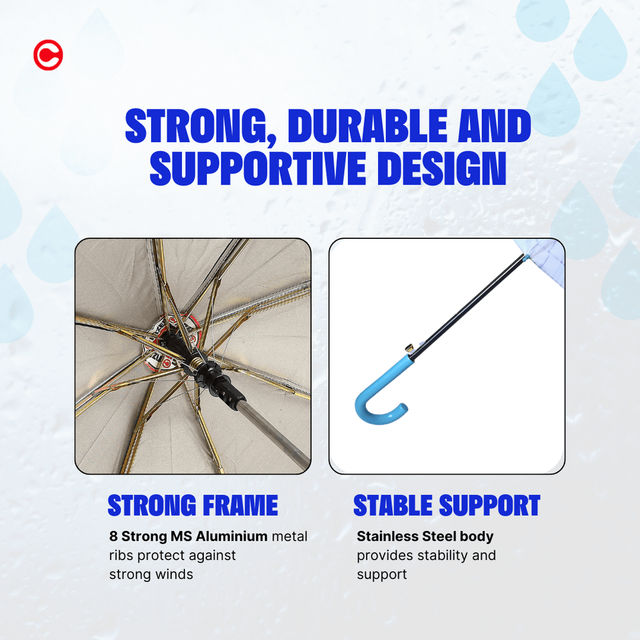 STRONG, DURABLE AND SUPPORTIVE DESIGN

STRONG FRAME

8 Strong MS Aluminium metal ribs protect against strong winds

STABLE SUPPORT

Stainless Steel body provides stability and support